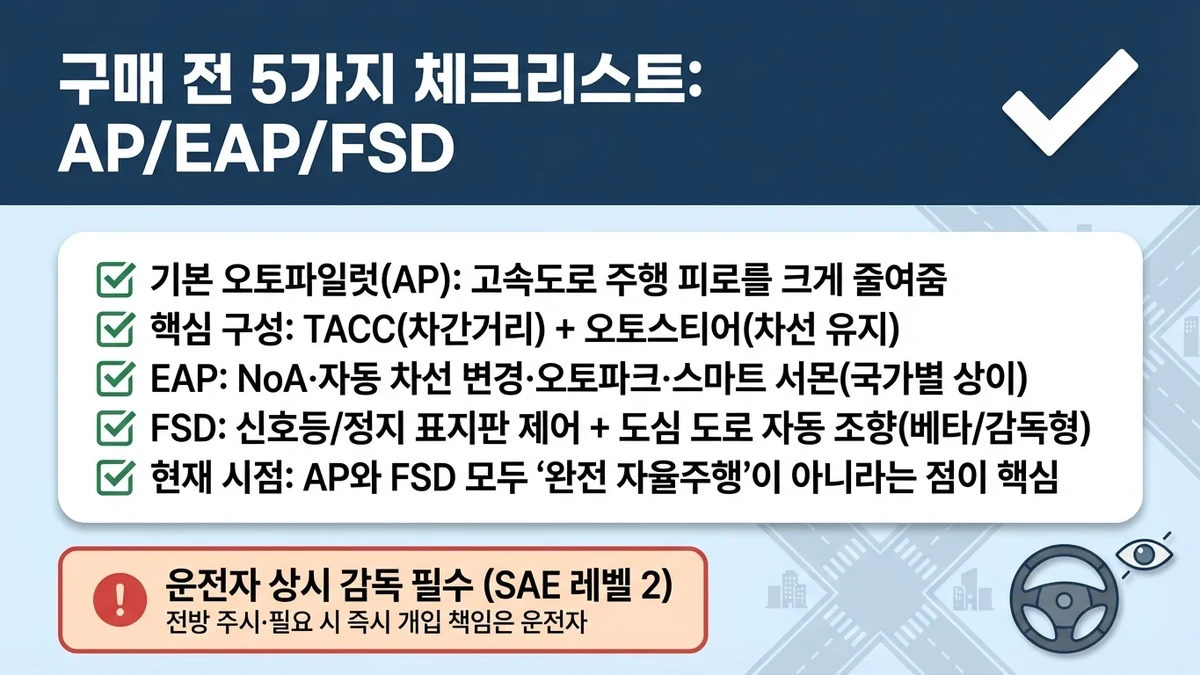 구매 전 5가지 체크리스트: AP/EAP/FSD

기본 오토파일럿(AP): 고속도로 주행 피로를 크게 줄여줌
핵심 구성: TACC(차간거리) + 오토스티어(차선 유지)
EAP: NoA·자동 차선 변경·오토파크·스마트 서몬(국가별 상이)
FSD: 신호등/정지 표지판 제어 + 도심 도로 자동 조향(베타/감독형)
현재 시점: AP와 FSD 모두 '완전 자율주행'이 아니라는 점이 핵심

운전자 상시 감독 필수 (SAE 레벨 2)
전방 주시·필요 시 즉시 개입 책임은 운전자